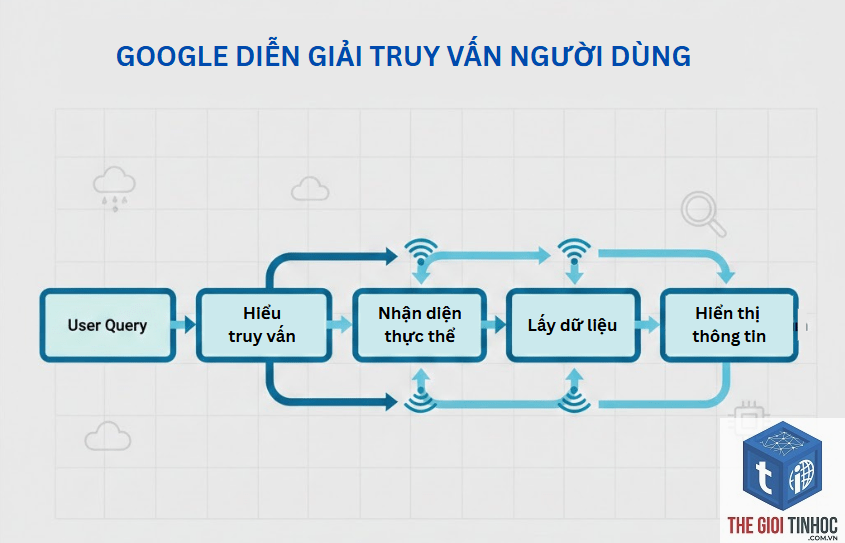 GOOGLE DIỄN GIẢI TRUY VẤN NGƯỜI DÙNG

User Query

Hiểu truy vấn

Nhận diện thực thể

Lấy dữ liệu

Hiển thị thông tin

THE GIOI TINHOC .COM.VN